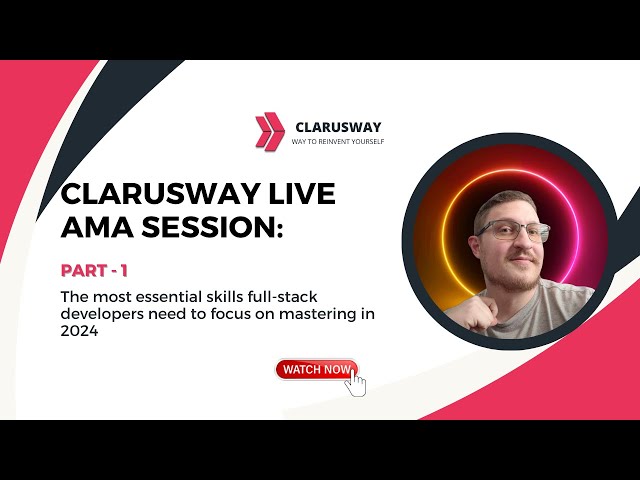 CLARUSWAY
WAY TO REINVENT YOURSELF

CLARUSWAY LIVE AMA SESSION:

PART - 1

The most essential skills full-stack developers need to focus on mastering in 2024

WATCH NOW